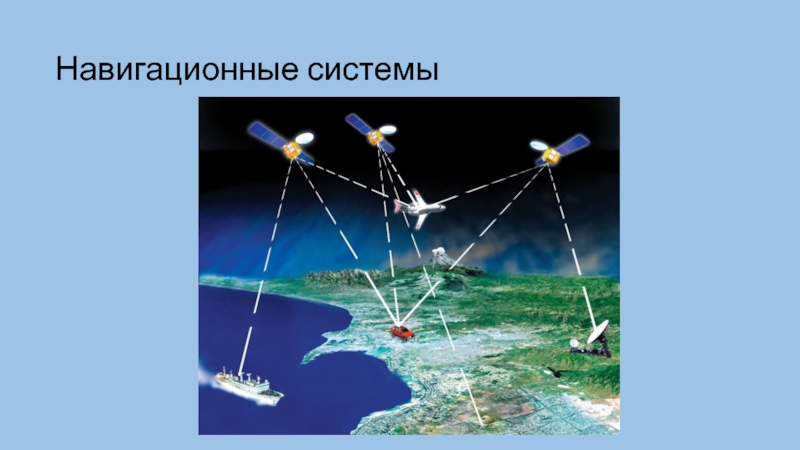 Навигационные системы